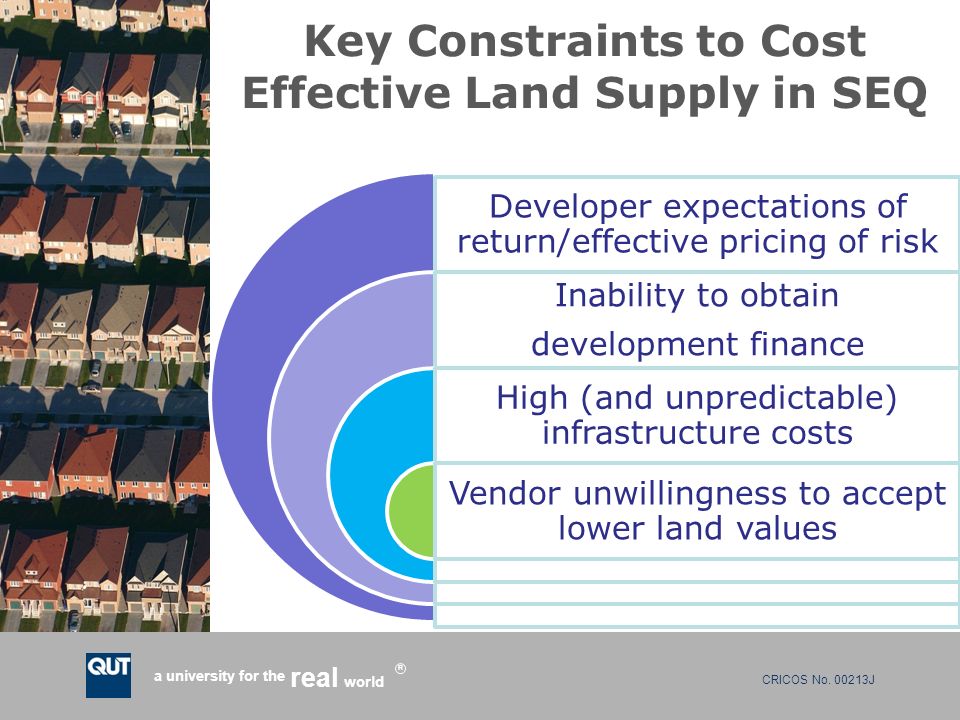 Key Constraints to Cost Effective Land Supply in SEQ

Developer expectations of return/effective pricing of risk

Inability to obtain development finance

High (and unpredictable) infrastructure costs

Vendor unwillingness to accept lower land values

QUT

a university for the real world ®

CRICOS No. 00213J